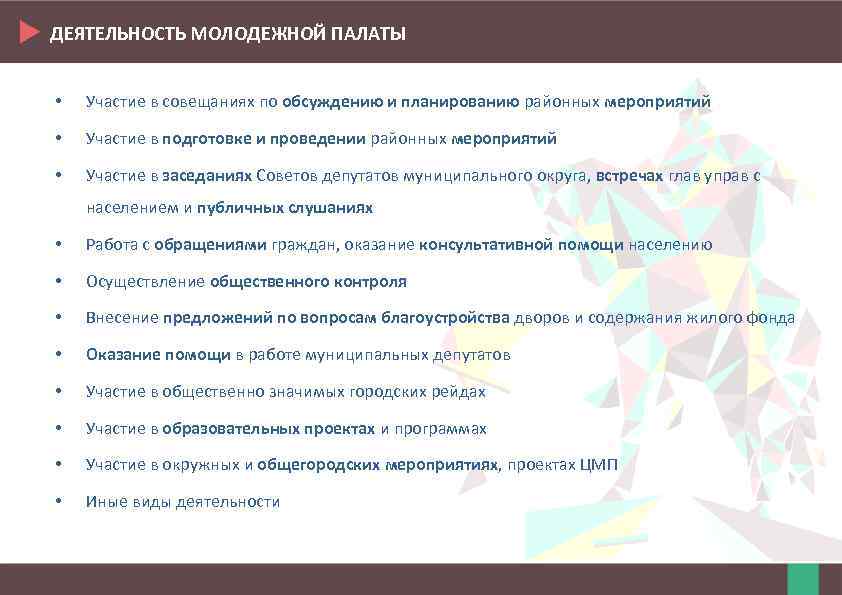 ДЕЯТЕЛЬНОСТЬ МОЛОДЕЖНОЙ ПАЛАТЫ

• Участие в совещаниях по обсуждению и планированию районных мероприятий
• Участие в подготовке и проведении районных мероприятий
• Участие в заседаниях Советов депутатов муниципального округа, встречах глав управ с населением и публичных слушаниях
• Работа с обращениями граждан, оказание консультативной помощи населению
• Осуществление общественного контроля
• Внесение предложений по вопросам благоустройства дворов и содержания жилого фонда
• Оказание помощи в работе муниципальных депутатов
• Участие в общественно значимых городских рейдах
• Участие в образовательных проектах и программах
• Участие в окружных и общегородских мероприятиях, проектах ЦМП
• Иные виды деятельности